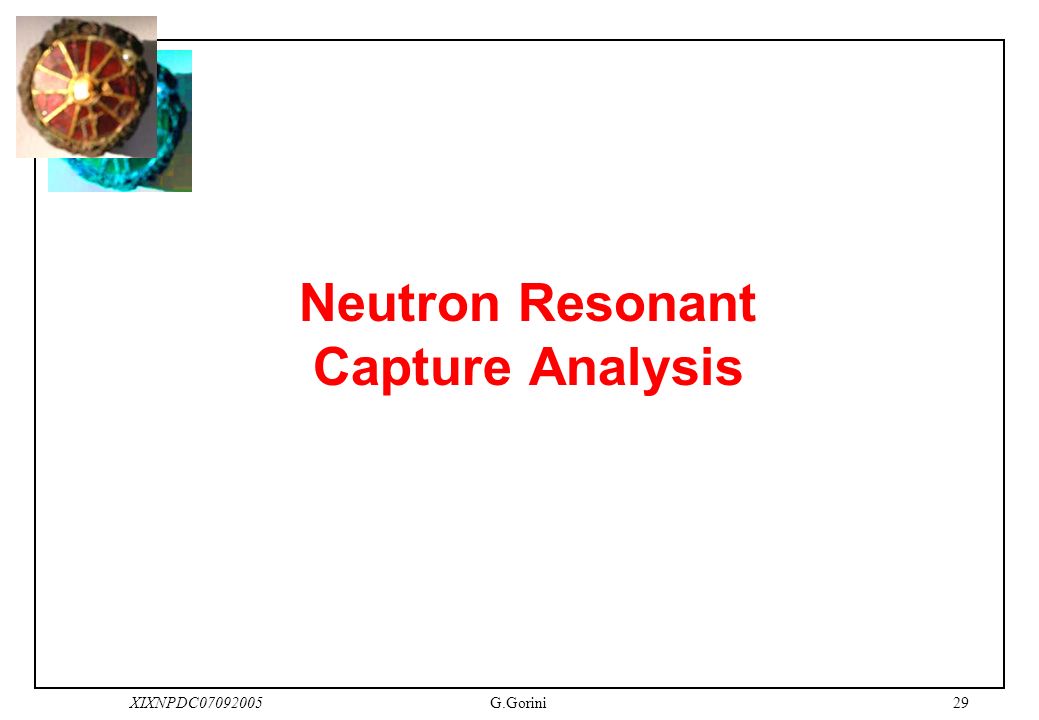 Neutron Resonant
Capture Analysis

XIXNPDC07092005

G.Gorini

29